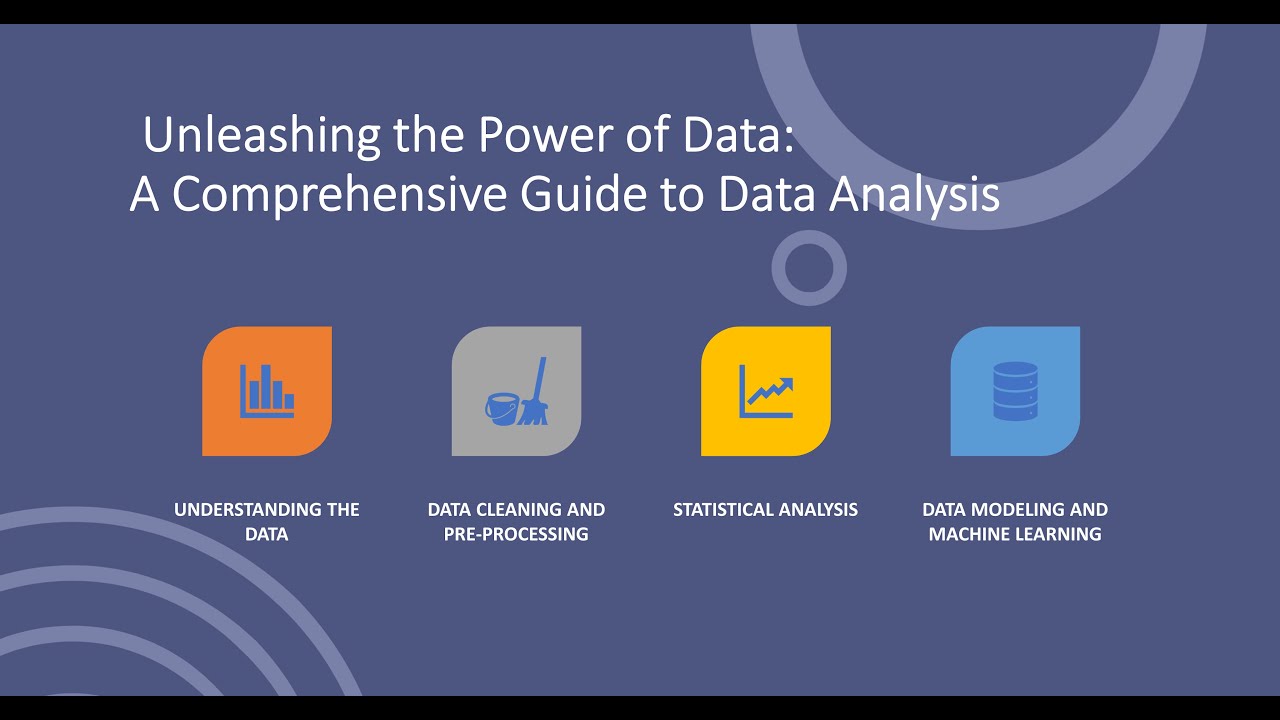 Unleashing the Power of Data:
A Comprehensive Guide to Data Analysis

UNDERSTANDING THE DATA

DATA CLEANING AND PRE-PROCESSING

STATISTICAL ANALYSIS

DATA MODELING AND MACHINE LEARNING